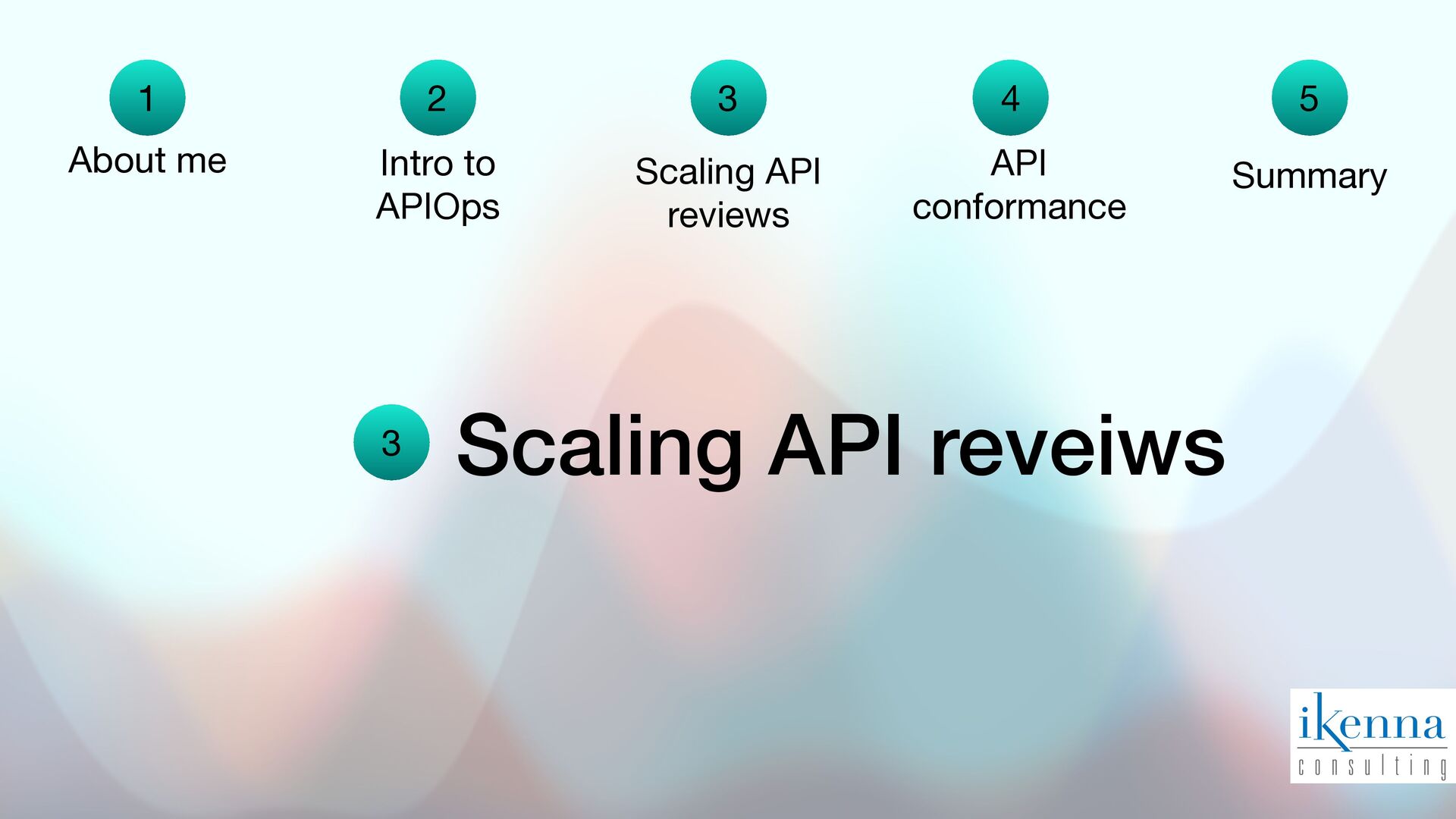 1
About me

2
Intro to APIOps

3
Scaling API reviews

4
API conformance

5
Summary

3 Scaling API reveiws

ikenna
consulting